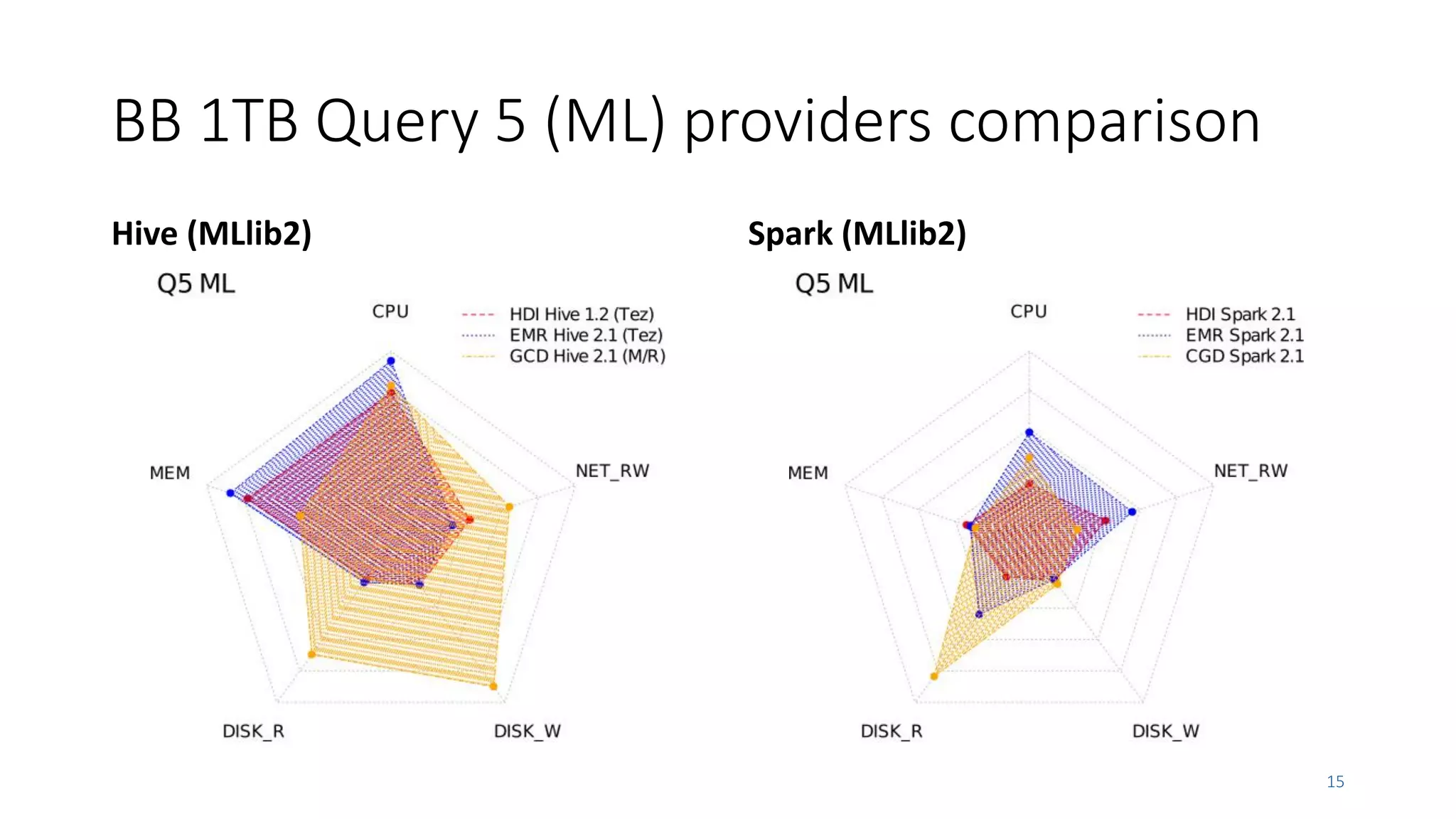 BB 1TB Query 5 (ML) providers comparison

Hive (MLlib2)

Q5 ML

CPU

HDI Hive 1.2 (Tez)
EMR Hive 2.1 (Tez)
GCD Hive 2.1 (M/R)

MEM

NET_RW

DISK_R

DISK_W

Spark (MLlib2)

Q5 ML

CPU

HDI Spark 2.1
EMR Spark 2.1
CGD Spark 2.1

MEM

NET_RW

DISK_R

DISK_W

15